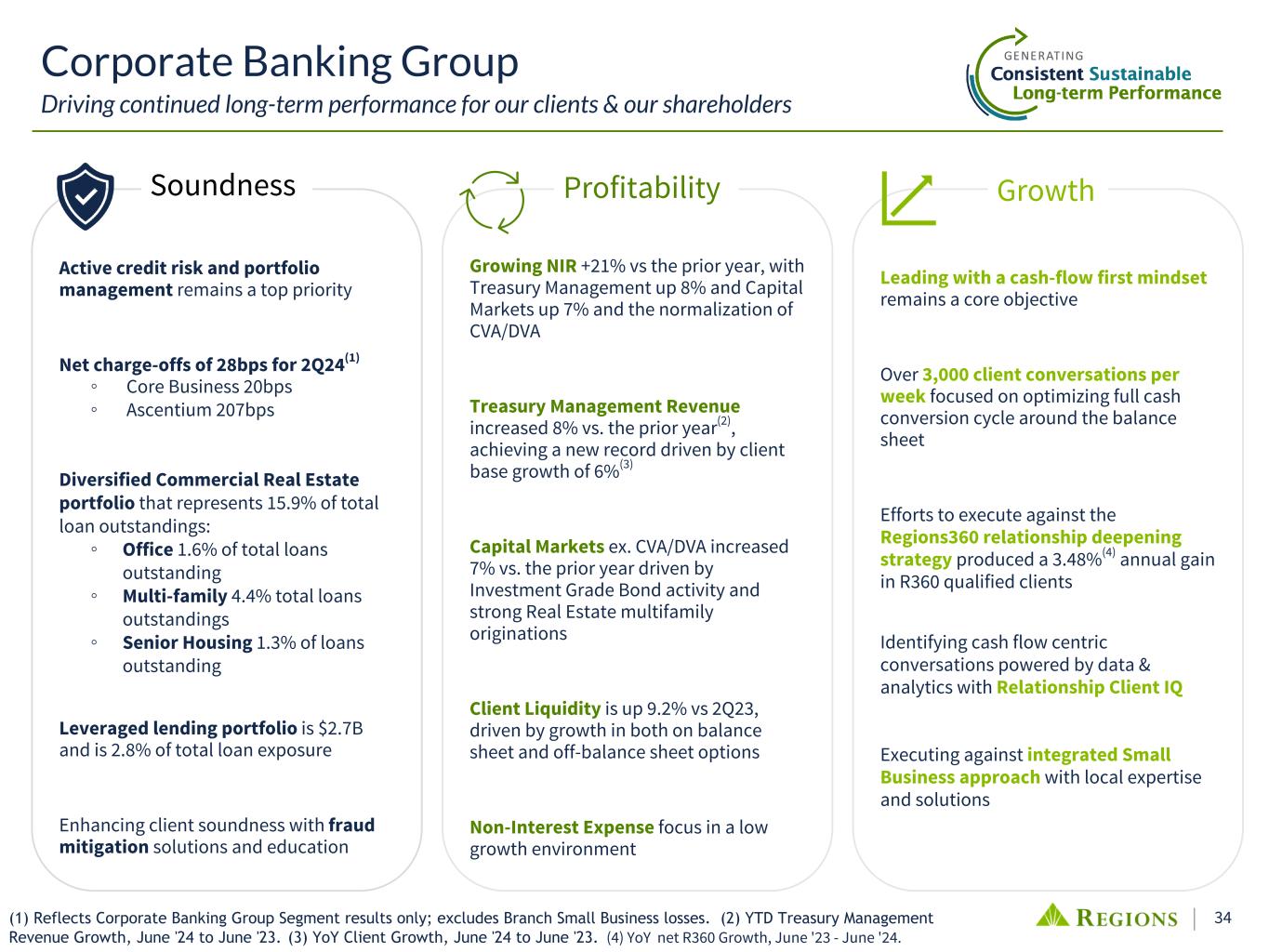 Corporate Banking Group

Driving continued long-term performance for our clients & our shareholders

GENERATING
Consistent Sustainable
Long-term Performance

Soundness

Active credit risk and portfolio management remains a top priority

Net charge-offs of 28bps for 2Q24$^{(1)}$
◦ Core Business 20bps
◦ Ascentium 207bps

Diversified Commercial Real Estate portfolio that represents 15.9% of total loan outstandings:
◦ Office 1.6% of total loans outstanding
◦ Multi-family 4.4% total loans outstandings
◦ Senior Housing 1.3% of loans outstanding

Leveraged lending portfolio is $2.7B and is 2.8% of total loan exposure

Enhancing client soundness with fraud mitigation solutions and education

Profitability

Growing NIR +21% vs the prior year, with Treasury Management up 8% and Capital Markets up 7% and the normalization of CVA/DVA

Treasury Management Revenue increased 8% vs. the prior year$^{(2)}$, achieving a new record driven by client base growth of 6%$^{(3)}$

Capital Markets ex. CVA/DVA increased 7% vs. the prior year driven by Investment Grade Bond activity and strong Real Estate multifamily originations

Client Liquidity is up 9.2% vs 2Q23, driven by growth in both on balance sheet and off-balance sheet options

Non-Interest Expense focus in a low growth environment

Growth

Leading with a cash-flow first mindset remains a core objective

Over 3,000 client conversations per week focused on optimizing full cash conversion cycle around the balance sheet

Efforts to execute against the Regions360 relationship deepening strategy produced a 3.48%$^{(4)}$ annual gain in R360 qualified clients

Identifying cash flow centric conversations powered by data & analytics with Relationship Client IQ

Executing against integrated Small Business approach with local expertise and solutions

(1) Reflects Corporate Banking Group Segment results only; excludes Branch Small Business losses. (2) YTD Treasury Management Revenue Growth, June '24 to June '23. (3) YoY Client Growth, June '24 to June '23. (4) YoY net R360 Growth, June '23 - June '24.

REGIONS | 34